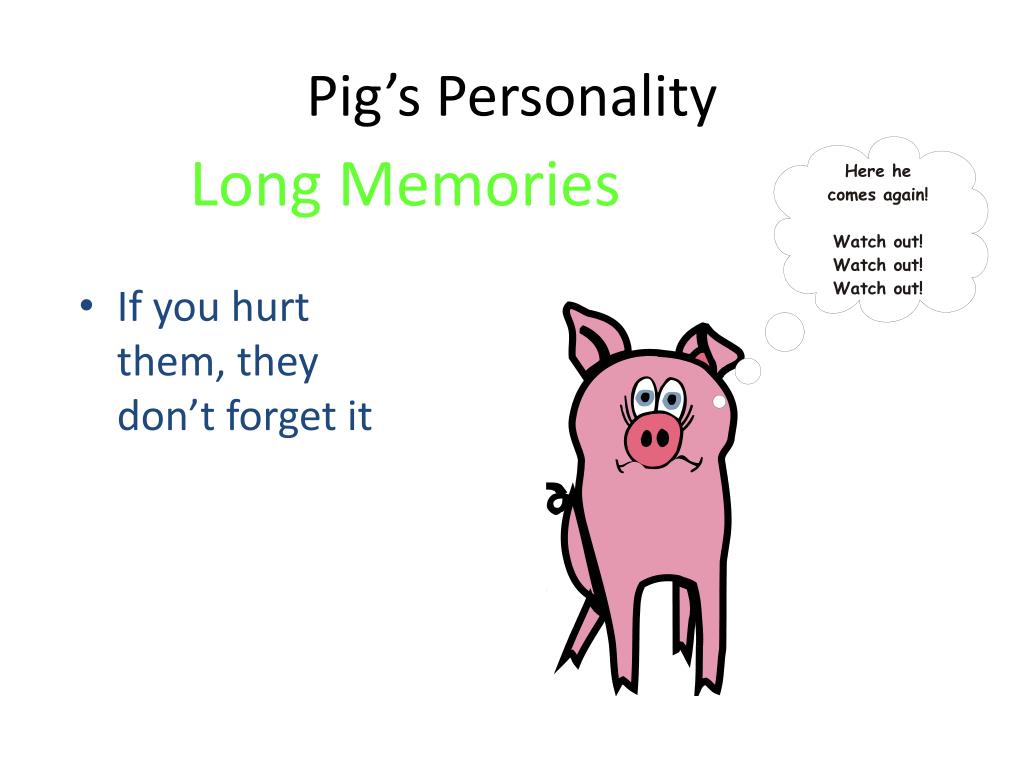 Pig’s Personality

Long Memories

• If you hurt them, they don’t forget it

Here he comes again!

Watch out!
Watch out!
Watch out!